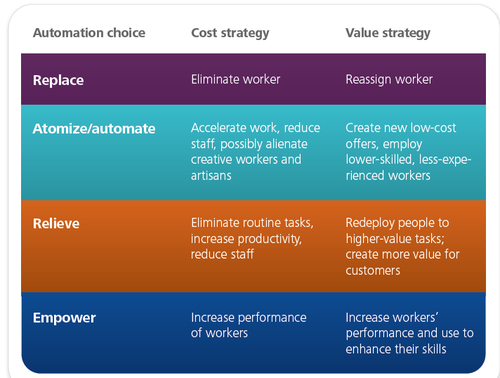 | Automation choice | Cost strategy | Value strategy |
|---|---|---|
| Replace | Eliminate worker | Reassign worker |
| Atomize/automate | Accelerate work, reduce staff, possibly alienate creative workers and artisans | Create new low-cost offers, employ lower-skilled, less-experienced workers |
| Relieve | Eliminate routine tasks, increase productivity, reduce staff | Redeploy people to higher-value tasks; create more value for customers |
| Empower | Increase performance of workers | Increase workers' performance and use to enhance their skills |